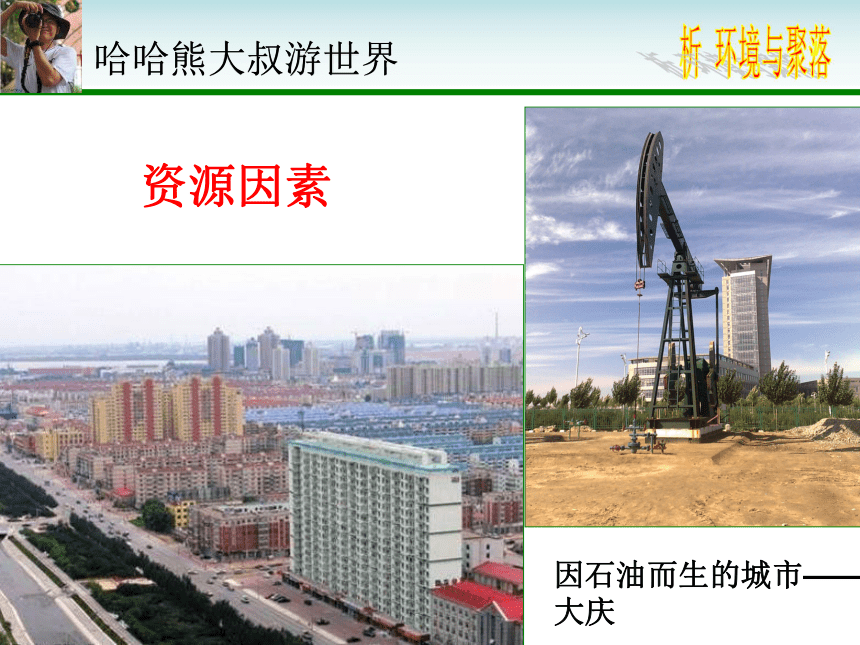 哈哈熊大叔游世界

析 环境与聚落

资源因素

因石油而生的城市——大庆